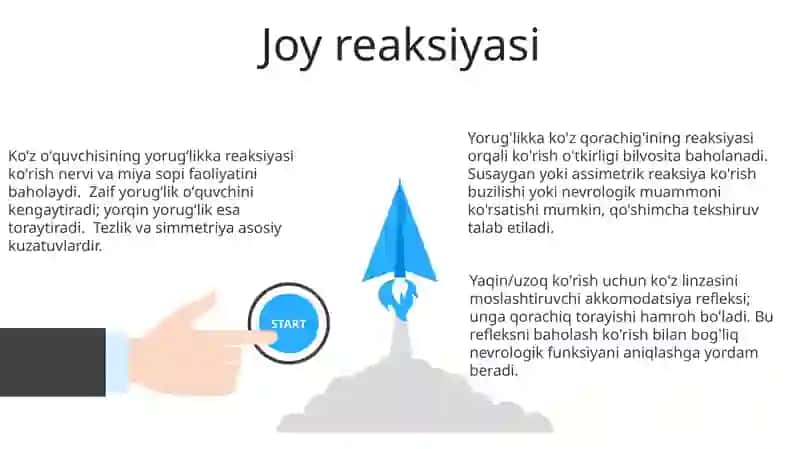 Joy reaksiyasi

Ko'z o'quvchisining yorug'likka reaksiyasi ko'rish nervi va miya sopi faoliyatini baholaydi. Zaif yorug'lik o'quvchini kengaytiradi; yorqin yorug'lik esa toraytiradi. Tezlik va simmetriya asosiy kuzatuvlardir.

START

Yorug'likka ko'z qorachig'ining reaksiyasi orqali ko'rish o'tkirligi bilvosita baholanadi. Susaygan yoki assimetrik reaksiya ko'rish buzilishi yoki nevrologik muammoni ko'rsatishi mumkin, qo'shimcha tekshiruv talab etiladi.

Yaqin/uzoq ko'rish uchun ko'z linzasini moslashtiruvchi akkomodatsiya refleksi; unga qorachiq torayishi hamroh bo'ladi. Bu refleksni baholash ko'rish bilan bog'liq nevrologik funksiyani aniqlashga yordam beradi.